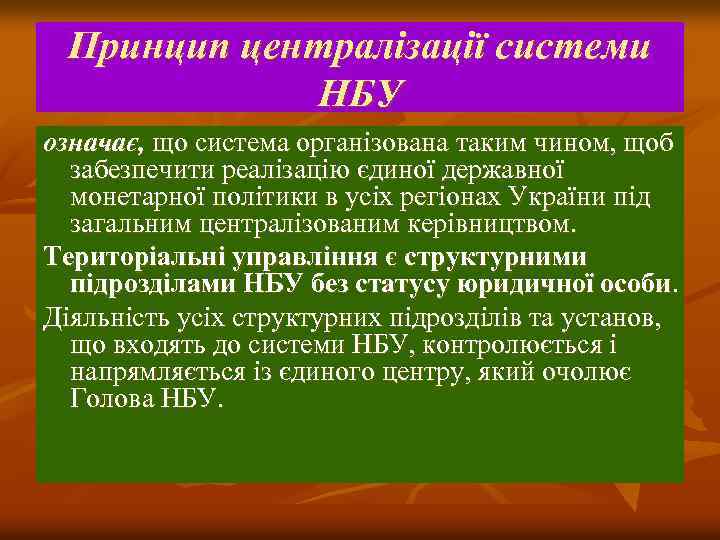 Принцип централізації системи НБУ

означає, що система організована таким чином, щоб забезпечити реалізацію єдиної державної монетарної політики в усіх регіонах України під загальним централізованим керівництвом.

Територіальні управління є структурними підрозділами НБУ без статусу юридичної особи.

Діяльність усіх структурних підрозділів та установ, що входять до системи НБУ, контролюється і напрямляється із єдиного центру, який очолює Голова НБУ.